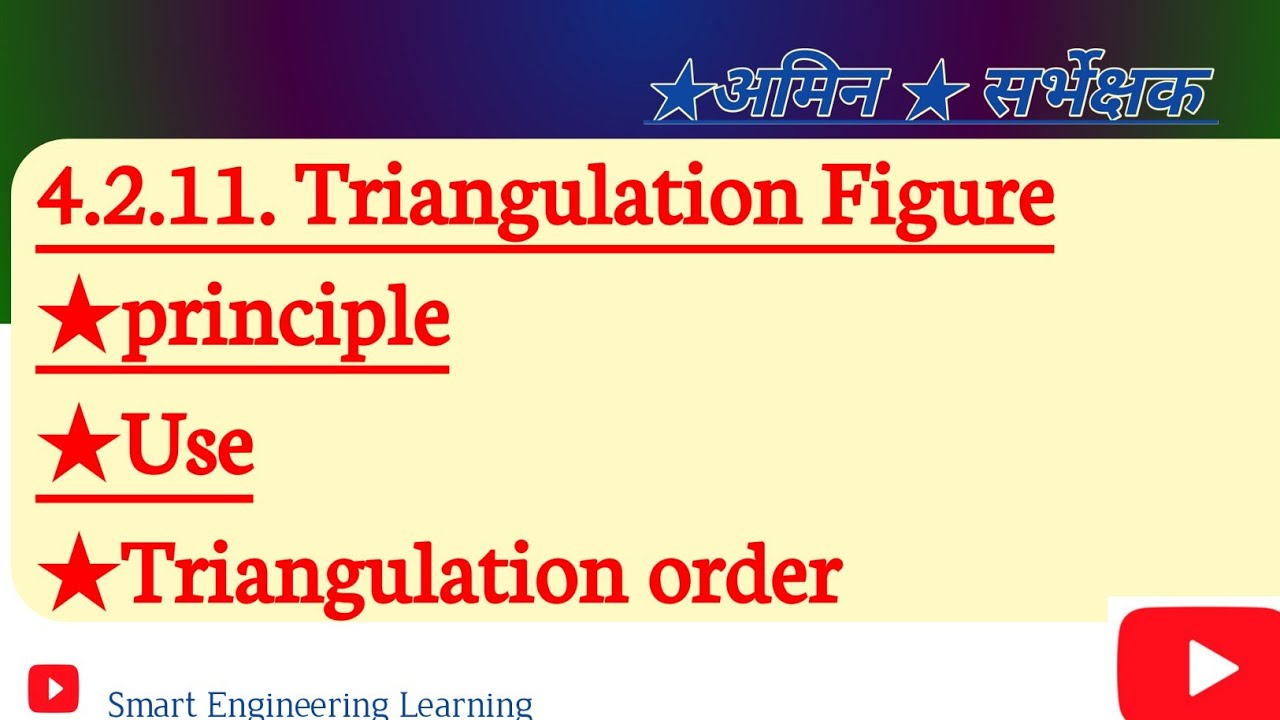 ★अमिन ★ सर्भेक्षक

4.2.11. Triangulation Figure

★principle

★Use

★Triangulation order

Smart Engineering Learning